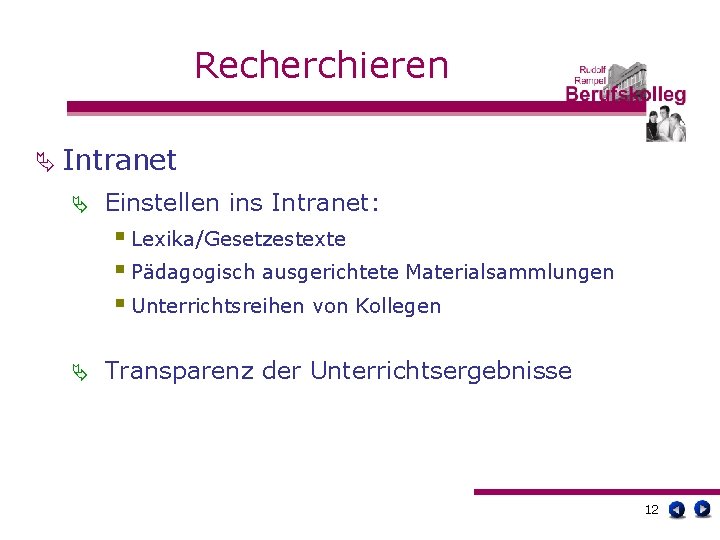 Recherchieren

Rudolf Rempel Berufskolleg

Intranet

Einstellen ins Intranet:

Lexika/Gesetzestexte

Pädagogisch ausgerichtete Materialsammlungen

Unterrichtsreihen von Kollegen

Transparenz der Unterrichtsergebnisse

12